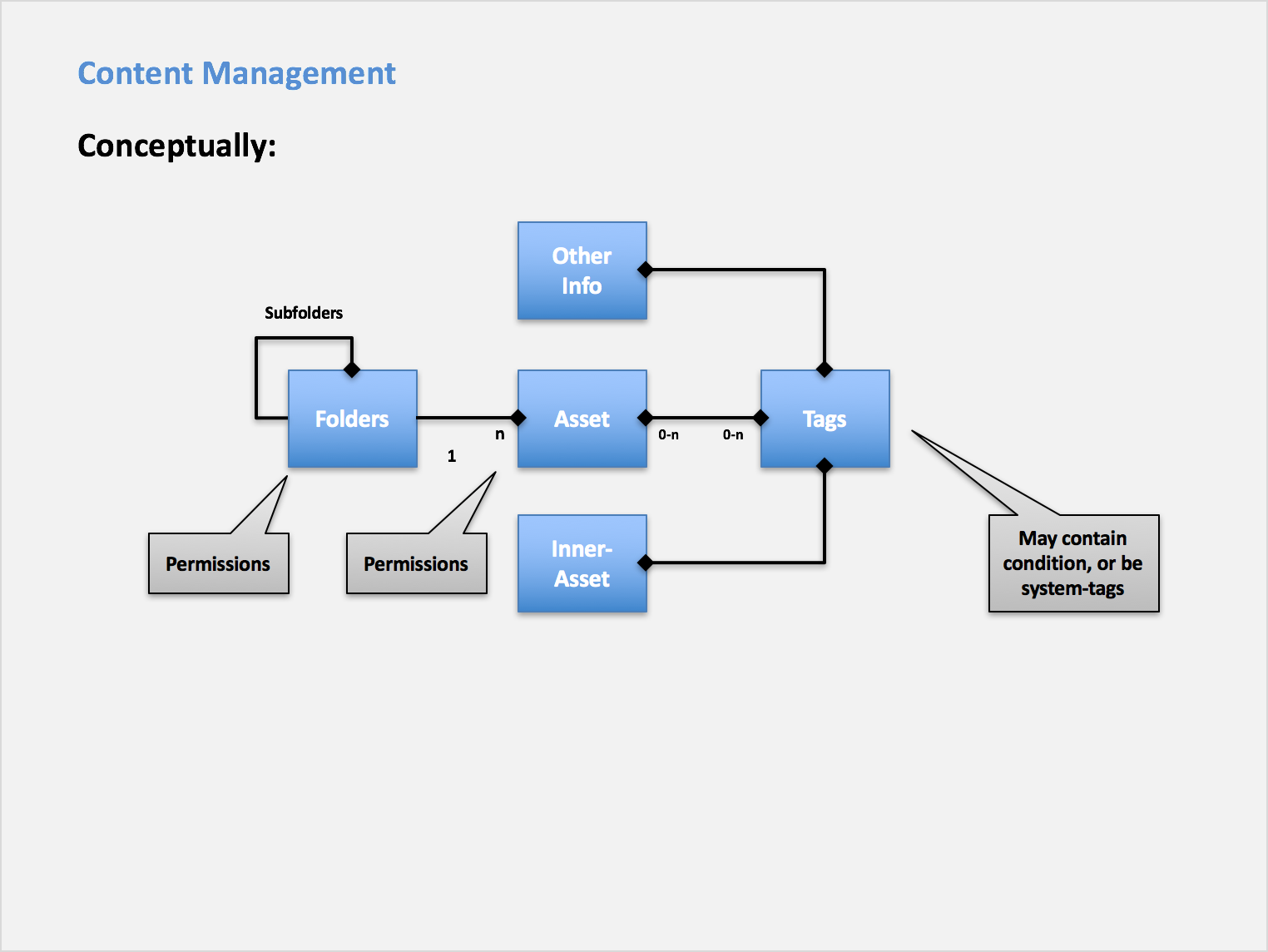 Content Management

Conceptually:

Other Info

Subfolders

Folders

1

n

Asset

0-n

0-n

Tags

Permissions

Permissions

Inner-Asset

May contain condition, or be system-tags